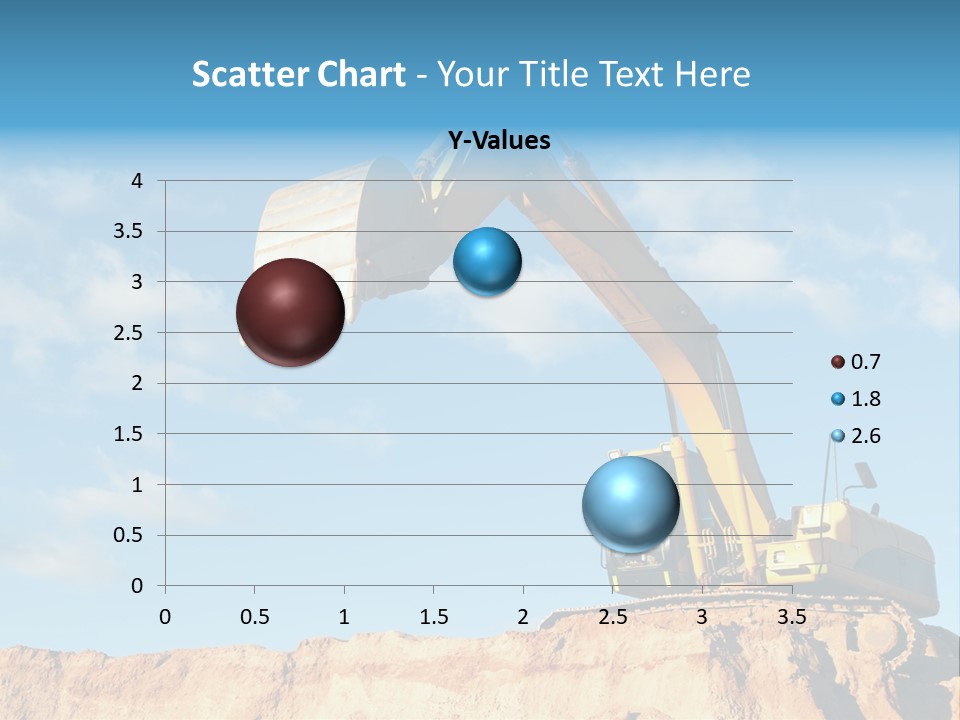 Scatter Chart - Your Title Text Here

Y-Values

4
3.5
3
2.5
2
1.5
1
0.5
0

0 0.5 1 1.5 2 2.5 3 3.5

0.7
1.8
2.6